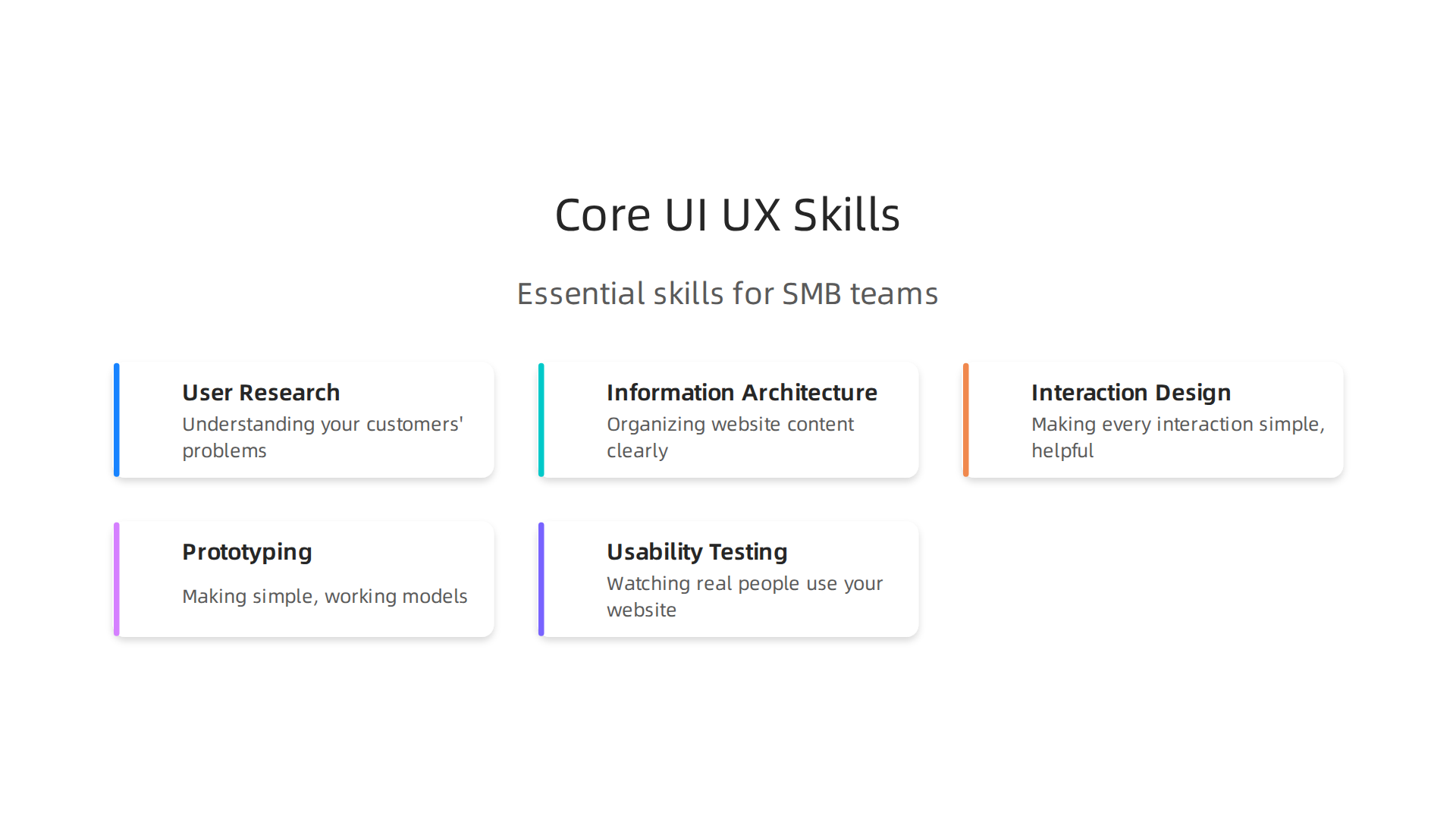 Core UI UX Skills

Essential skills for SMB teams

User Research
Understanding your customers' problems

Information Architecture
Organizing website content clearly

Interaction Design
Making every interaction simple, helpful

Prototyping
Making simple, working models

Usability Testing
Watching real people use your website